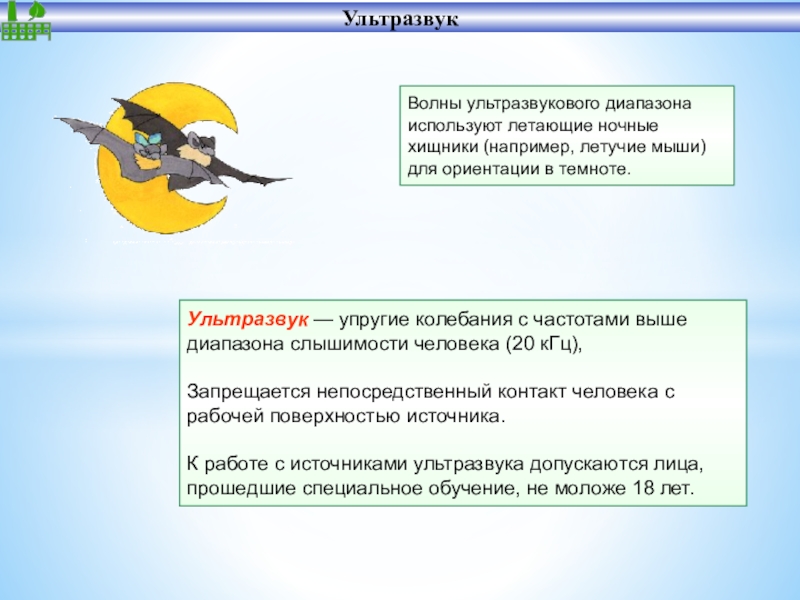 Ультразвук

Волны ультразвукового диапазона используют летающие ночные хищники (например, летучие мыши) для ориентации в темноте.

Ультразвук — упругие колебания с частотами выше диапазона слышимости человека (20 кГц),

Запрещается непосредственный контакт человека с рабочей поверхностью источника.

К работе с источниками ультразвука допускаются лица, прошедшие специальное обучение, не моложе 18 лет.